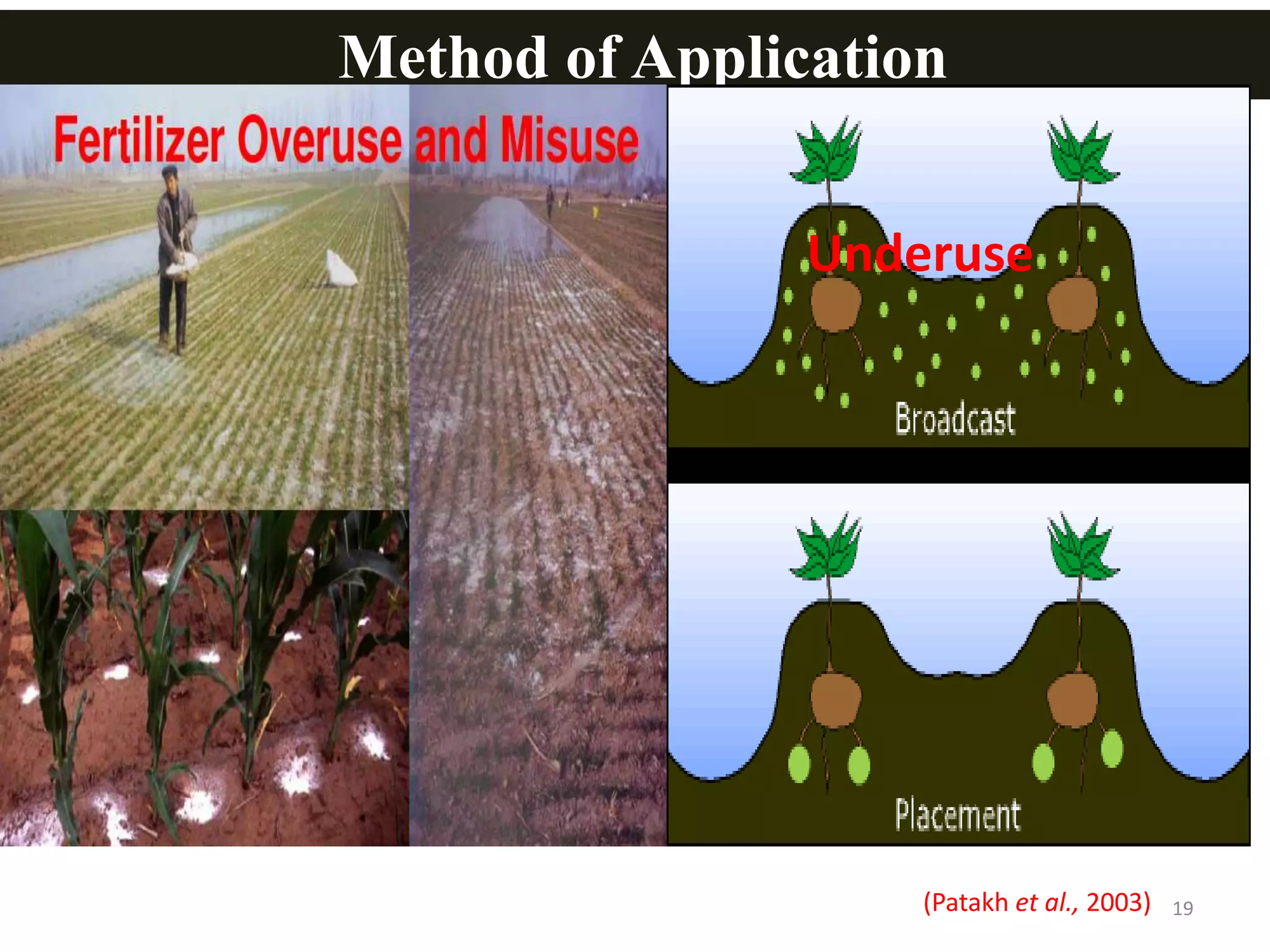 Method of Application

Fertilizer Overuse and Misuse

Underuse

Broadcast

Placement

(Patakh et al., 2003)

19